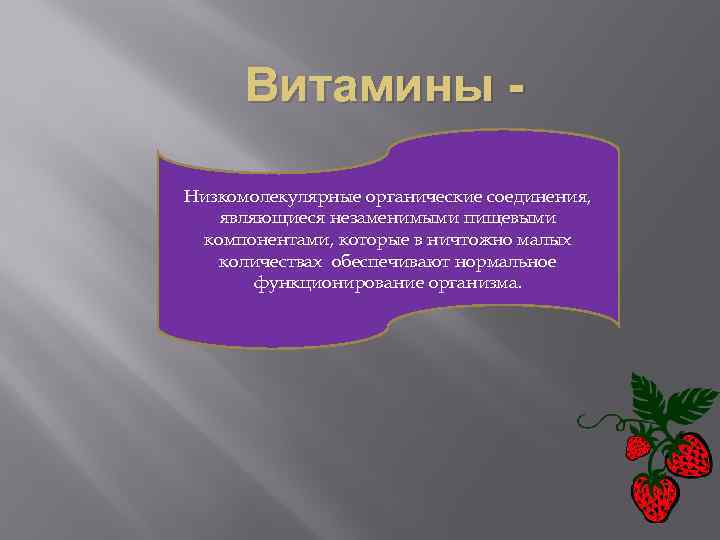 Витамины -

Низкомолекулярные органические соединения, являющиеся незаменимыми пищевыми компонентами, которые в ничтожно малых количествах обеспечивают нормальное функционирование организма.